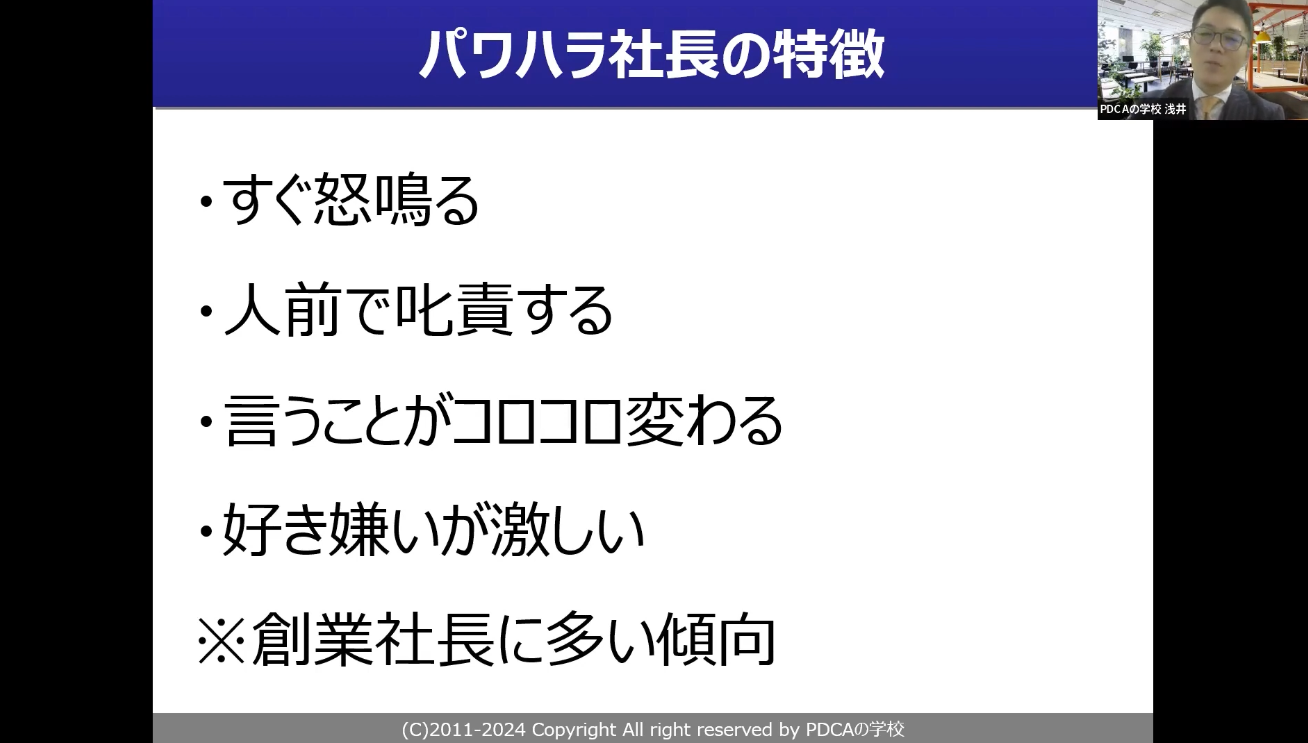 パワハラ社長の特徴

PDCAの学校 浅井

・すぐ怒鳴る

・人前で叱責する

・言うことがコロコロ変わる

・好き嫌いが激しい

※創業社長に多い傾向

(C)2011-2024 Copyright All right reserved by PDCAの学校